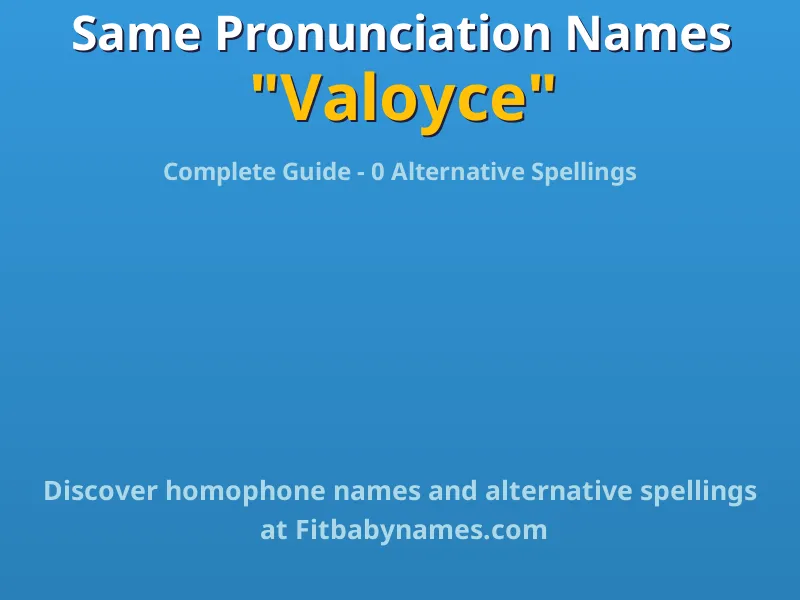 Same Pronunciation Names
"Valoyce"

Complete Guide - 0 Alternative Spellings

Discover homophone names and alternative spellings at Fitbabynames.com